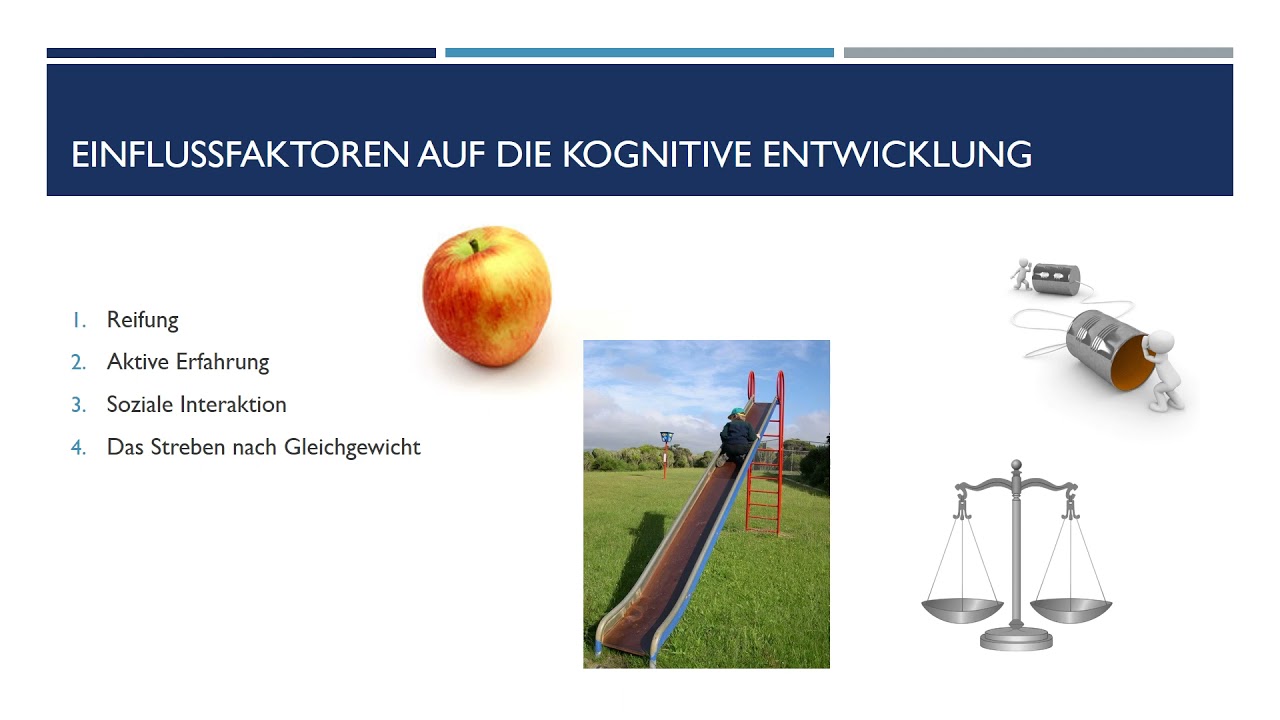 EINFLUSSFAKTOREN AUF DIE KOGNITIVE ENTWICKLUNG

1. Reifung
2. Aktive Erfahrung
3. Soziale Interaktion
4. Das Streben nach Gleichgewicht